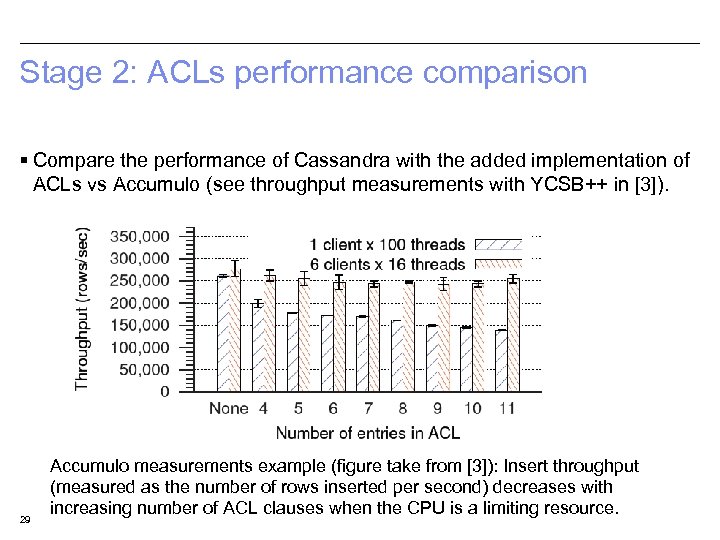 Stage 2: ACLs performance comparison

▪ Compare the performance of Cassandra with the added implementation of ACLs vs Accumulo (see throughput measurements with YCSB++ in [3]).

Throughput (rows/sec)
350,000
300,000
250,000
200,000
150,000
100,000
50,000
0

1 client x 100 threads
6 clients x 16 threads

None 4 5 6 7 8 9 10 11
Number of entries in ACL

Accumulo measurements example (figure take from [3]): Insert throughput (measured as the number of rows inserted per second) decreases with increasing number of ACL clauses when the CPU is a limiting resource.

29